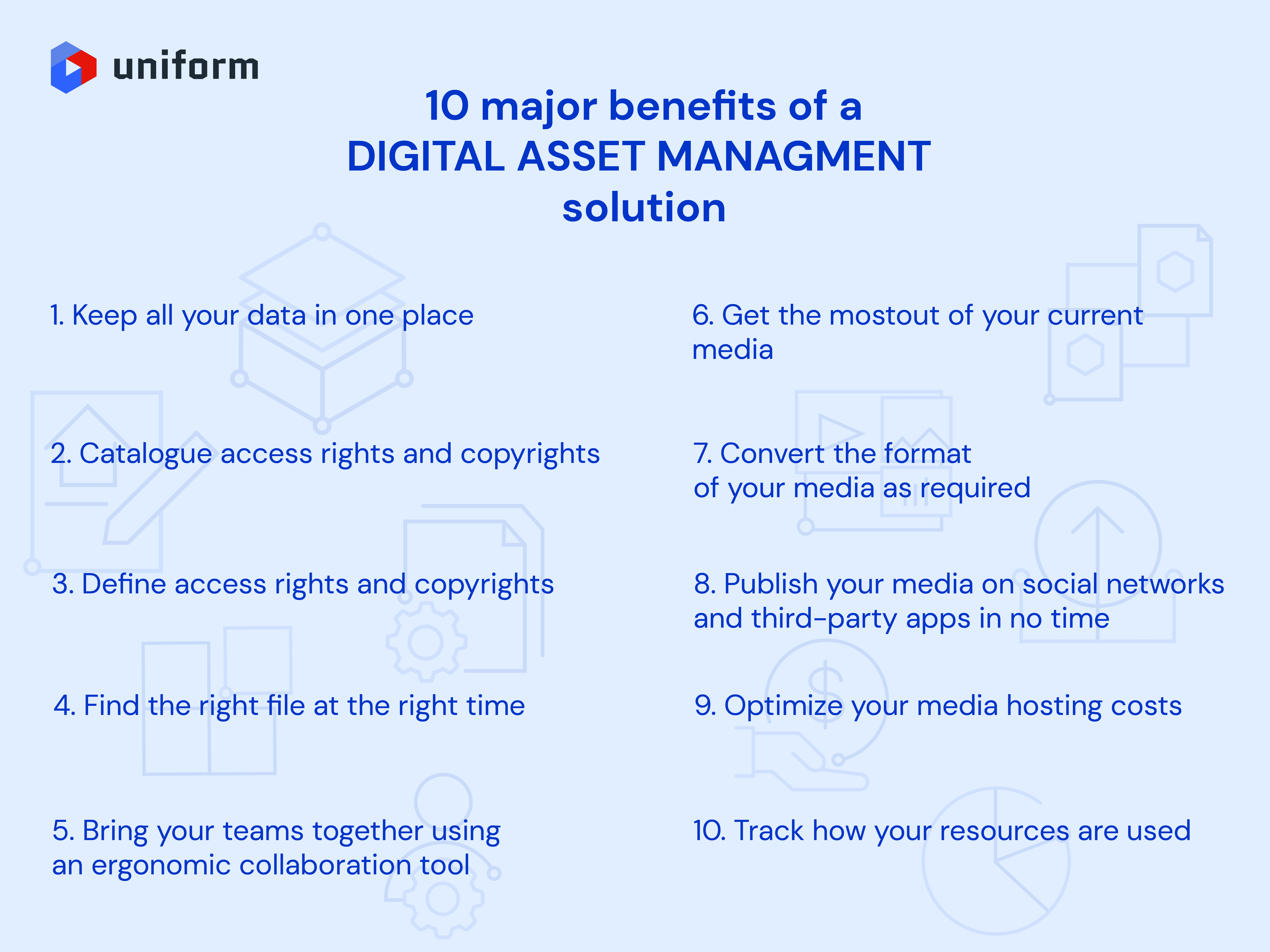 uniform

10 major benefits of a DIGITAL ASSET MANAGMENT solution

1. Keep all your data in one place

2. Catalogue access rights and copyrights

3. Define access rights and copyrights

4. Find the right file at the right time

5. Bring your teams together using an ergonomic collaboration tool

6. Get the mostout of your current media

7. Convert the format of your media as required

8. Publish your media on social networks and third-party apps in no time

9. Optimize your media hosting costs

10. Track how your resources are used